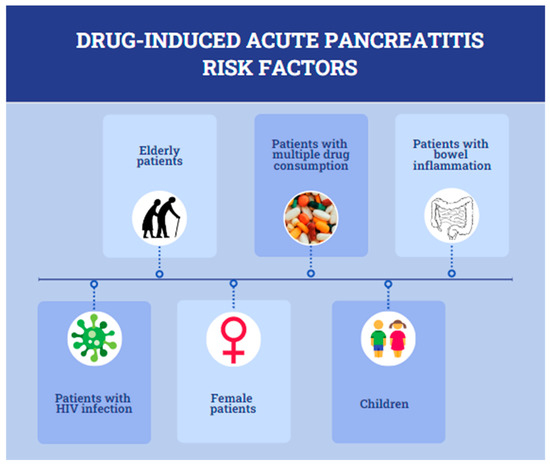 DRUG-INDUCED ACUTE PANCREATITIS RISK FACTORS

Elderly patients

Patients with multiple drug consumption

Patients with bowel inflammation

Patients with HIV infection

Female patients

Children